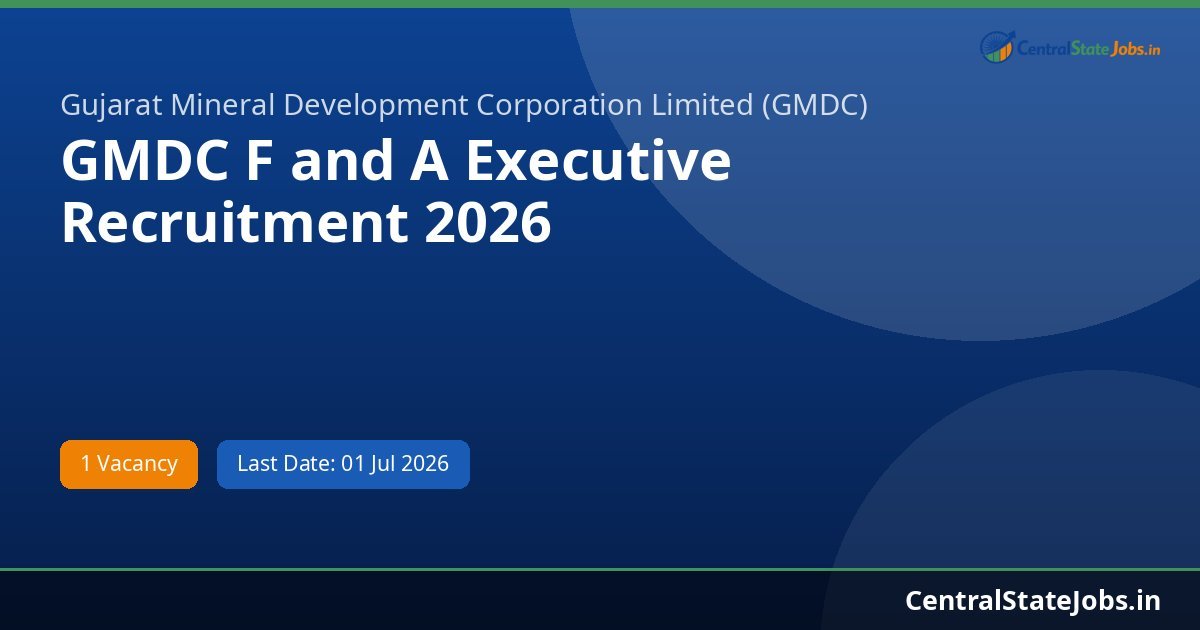 CentralStateJobs.in

Gujarat Mineral Development Corporation Limited (GMDC)

GMDC F and A Executive Recruitment 2026

1 Vacancy

Last Date: 01 Jul 2026

CentralStateJobs.in